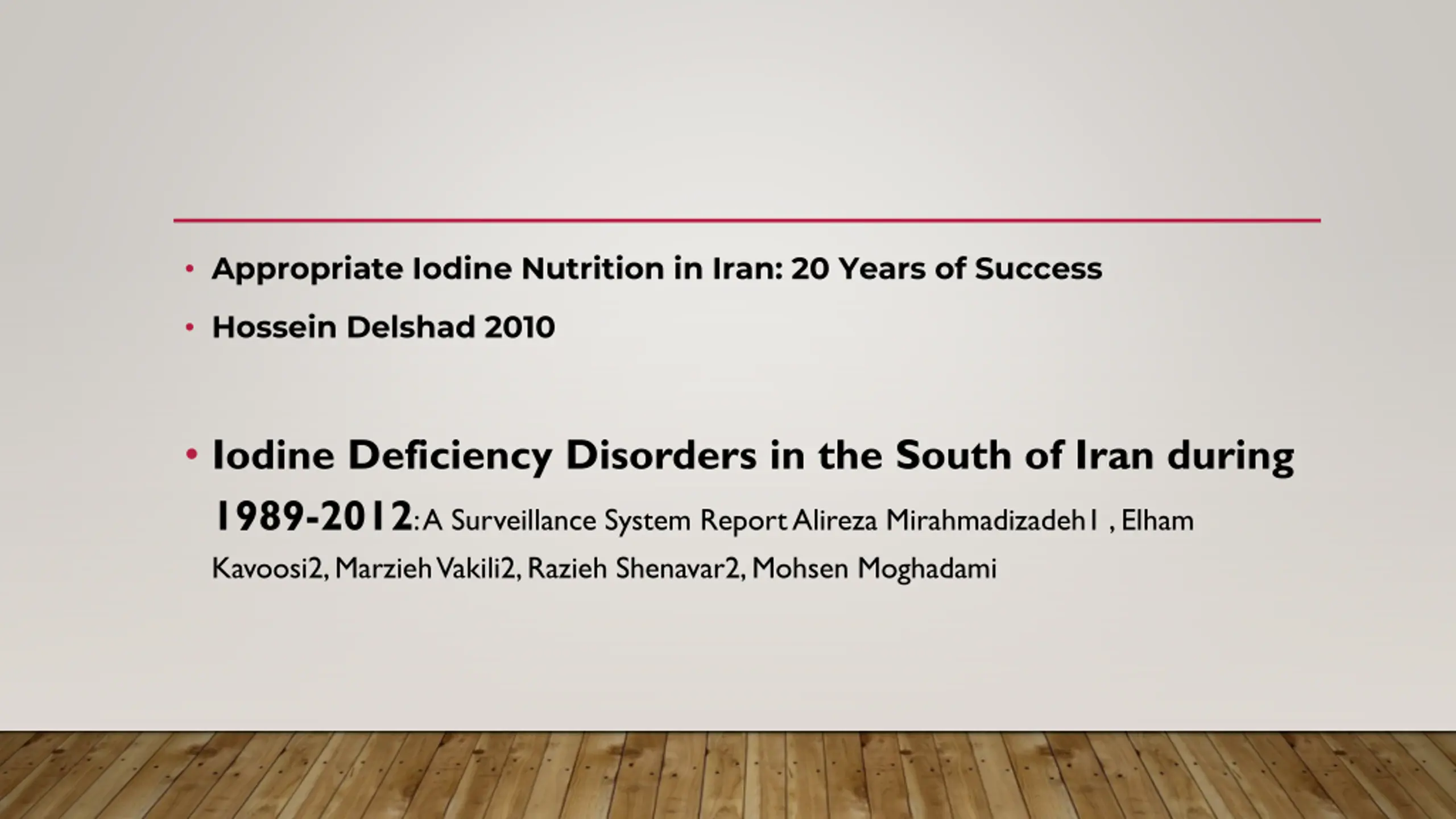 • Appropriate Iodine Nutrition in Iran: 20 Years of Success

• Hossein Delshad 2010

• Iodine Deficiency Disorders in the South of Iran during 1989-2012: A Surveillance System Report Alireza Mirahmadizadeh1 , Elham Kavoosi2, Marzieh Vakili2, Razieh Shenavar2, Mohsen Moghadami